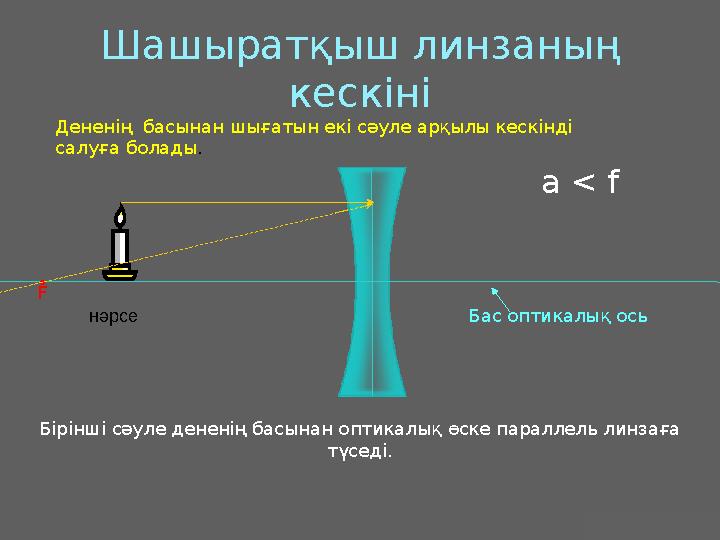 Шашыратқыш линзаның кескіні

Дененің басынан шығатын екі сәуле арқылы кескінді салуға болады.

a < f

F

нәрсе

Бас оптикалық ось

Бірінші сәуле дененің басынан оптикалық өске параллель линзаға түседі.